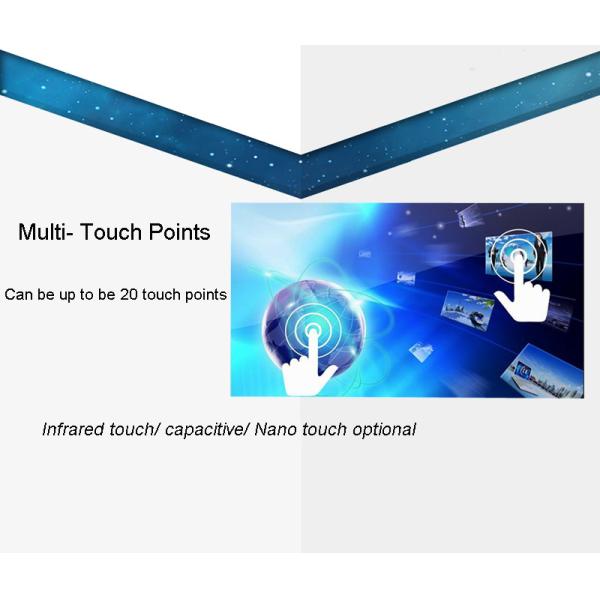 Multi- Touch Points

Can be up to be 20 touch points

Infrared touch/ capacitive/ Nano touch optional